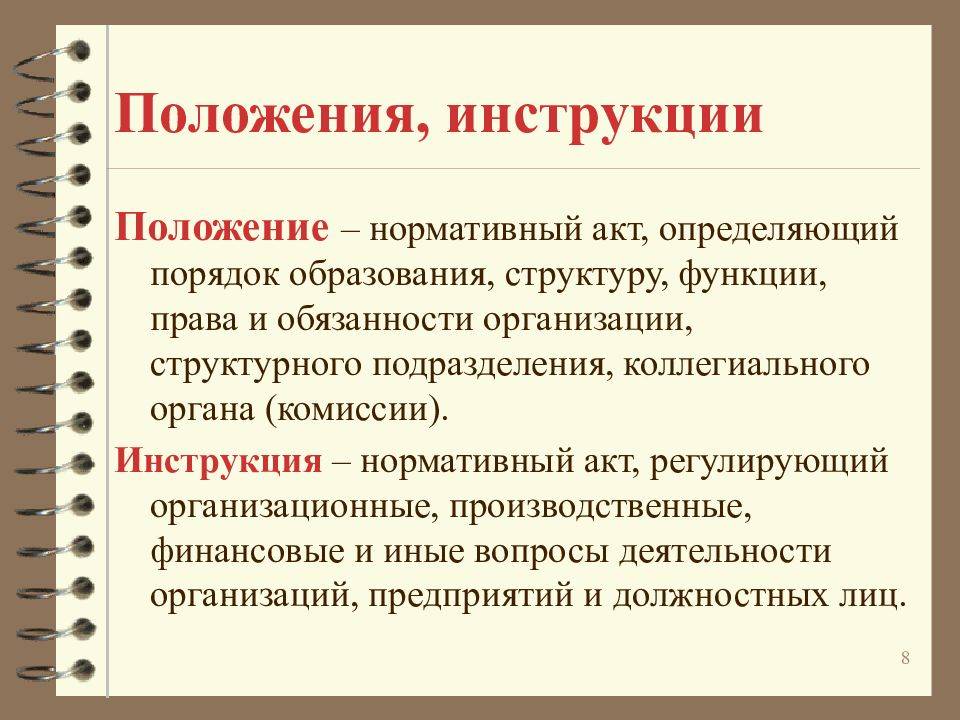 Положения, инструкции

Положение – нормативный акт, определяющий порядок образования, структуру, функции, права и обязанности организации, структурного подразделения, коллегиального органа (комиссии).

Инструкция – нормативный акт, регулирующий организационные, производственные, финансовые и иные вопросы деятельности организаций, предприятий и должностных лиц.

8